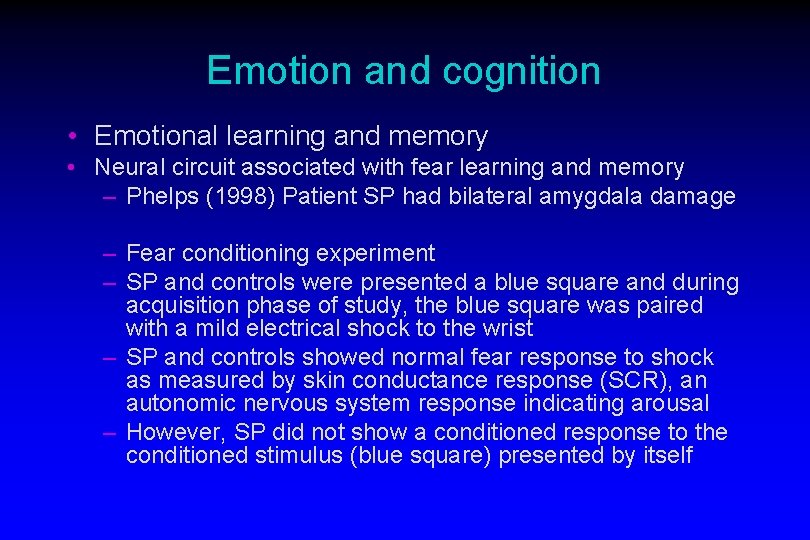 Emotion and cognition

• Emotional learning and memory
• Neural circuit associated with fear learning and memory
– Phelps (1998) Patient SP had bilateral amygdala damage

– Fear conditioning experiment
– SP and controls were presented a blue square and during acquisition phase of study, the blue square was paired with a mild electrical shock to the wrist
– SP and controls showed normal fear response to shock as measured by skin conductance response (SCR), an autonomic nervous system response indicating arousal
– However, SP did not show a conditioned response to the conditioned stimulus (blue square) presented by itself